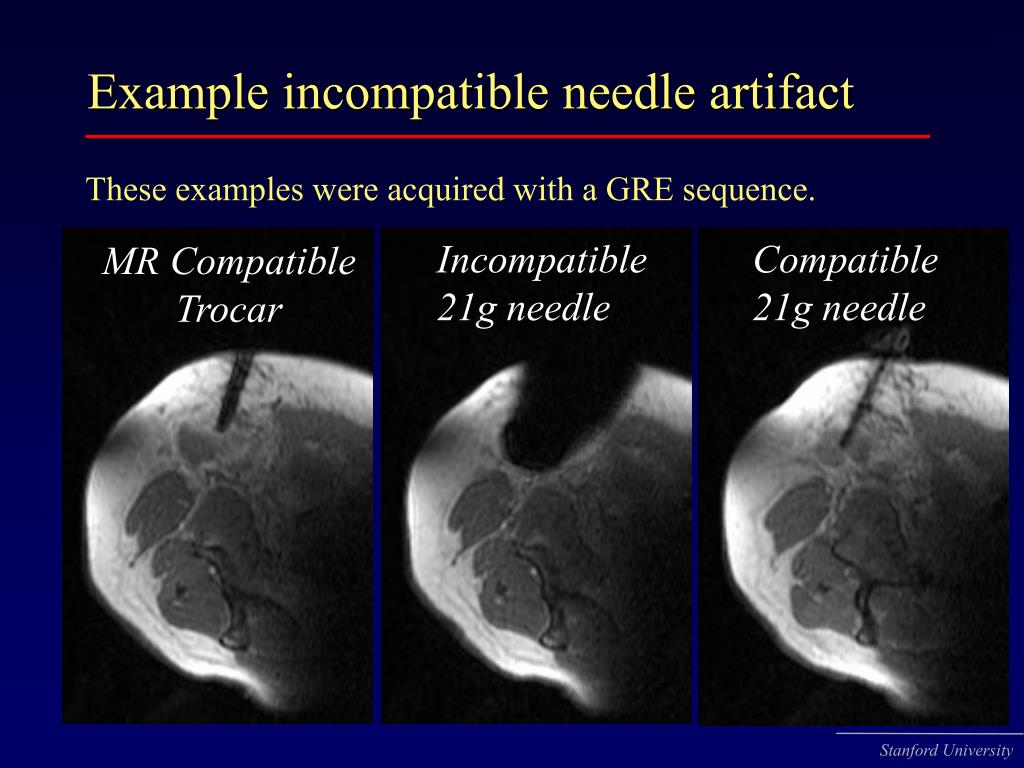 Example incompatible needle artifact

These examples were acquired with a GRE sequence.

MR Compatible Trocar

Incompatible 21g needle

Compatible 21g needle

Stanford University